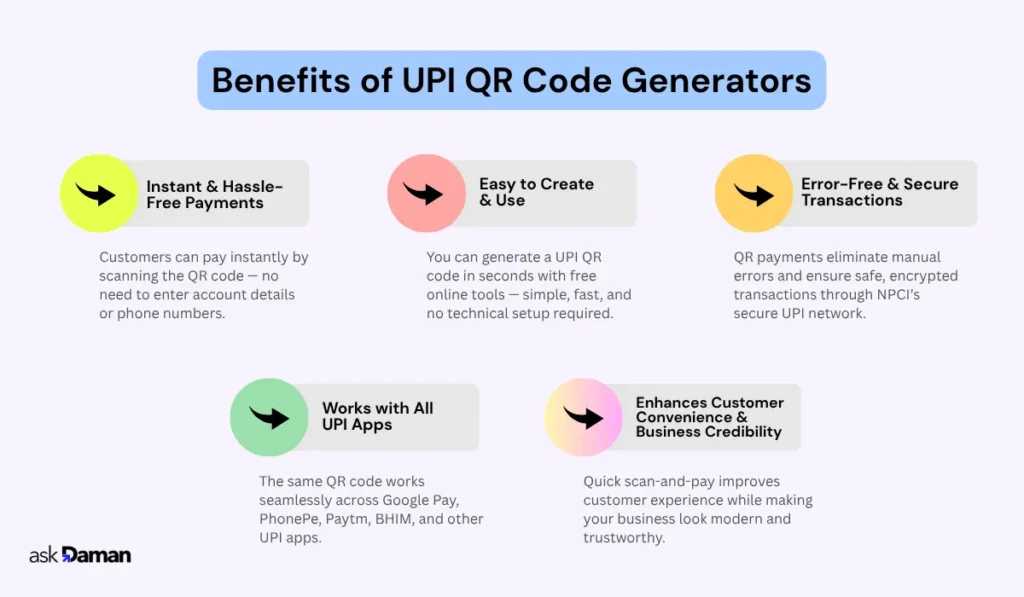 Benefits of UPI QR Code Generators

Instant & Hassle-Free Payments

Customers can pay instantly by scanning the QR code — no need to enter account details or phone numbers.

Easy to Create & Use

You can generate a UPI QR code in seconds with free online tools — simple, fast, and no technical setup required.

Error-Free & Secure Transactions

QR payments eliminate manual errors and ensure safe, encrypted transactions through NPCI's secure UPI network.

Works with All UPI Apps

The same QR code works seamlessly across Google Pay, PhonePe, Paytm, BHIM, and other UPI apps.

Enhances Customer Convenience & Business Credibility

Quick scan-and-pay improves customer experience while making your business look modern and trustworthy.

ask Daman